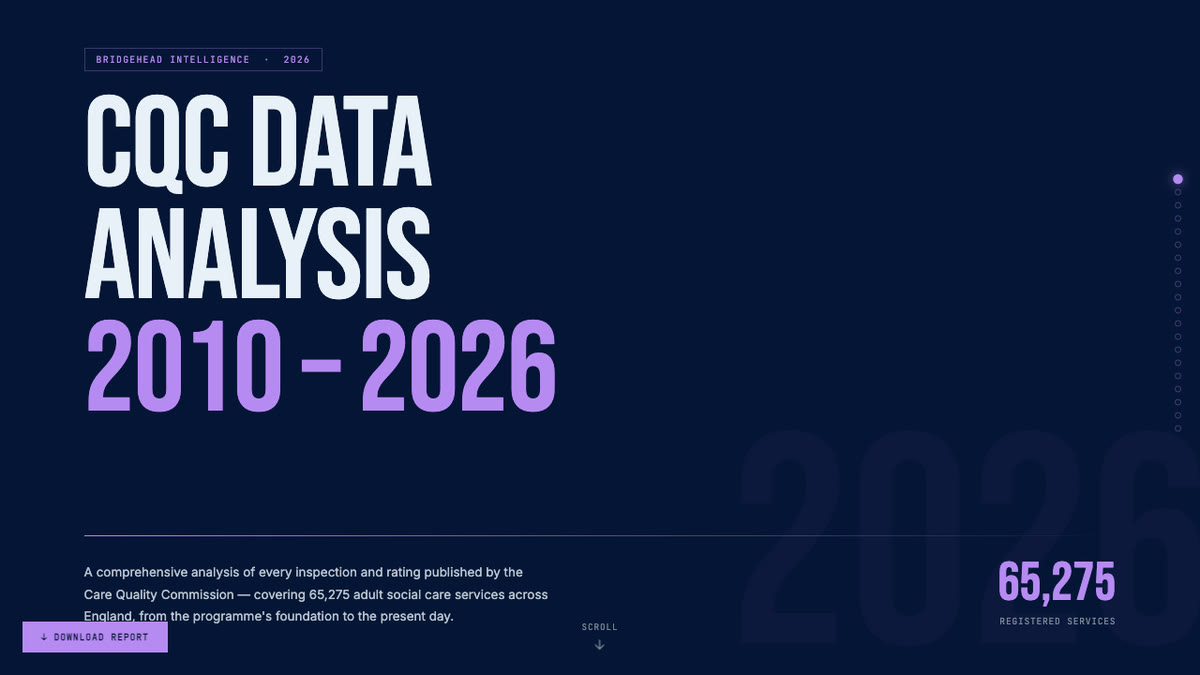 BRIDGEHEAD INTELLIGENCE · 2026

CQC DATA ANALYSIS 2010 – 2026

2026

A comprehensive analysis of every inspection and rating published by the Care Quality Commission — covering 65,275 adult social care services across England, from the programme's foundation to the present day.

65,275
REGISTERED SERVICES

↓ DOWNLOAD REPORT

SCROLL
↓